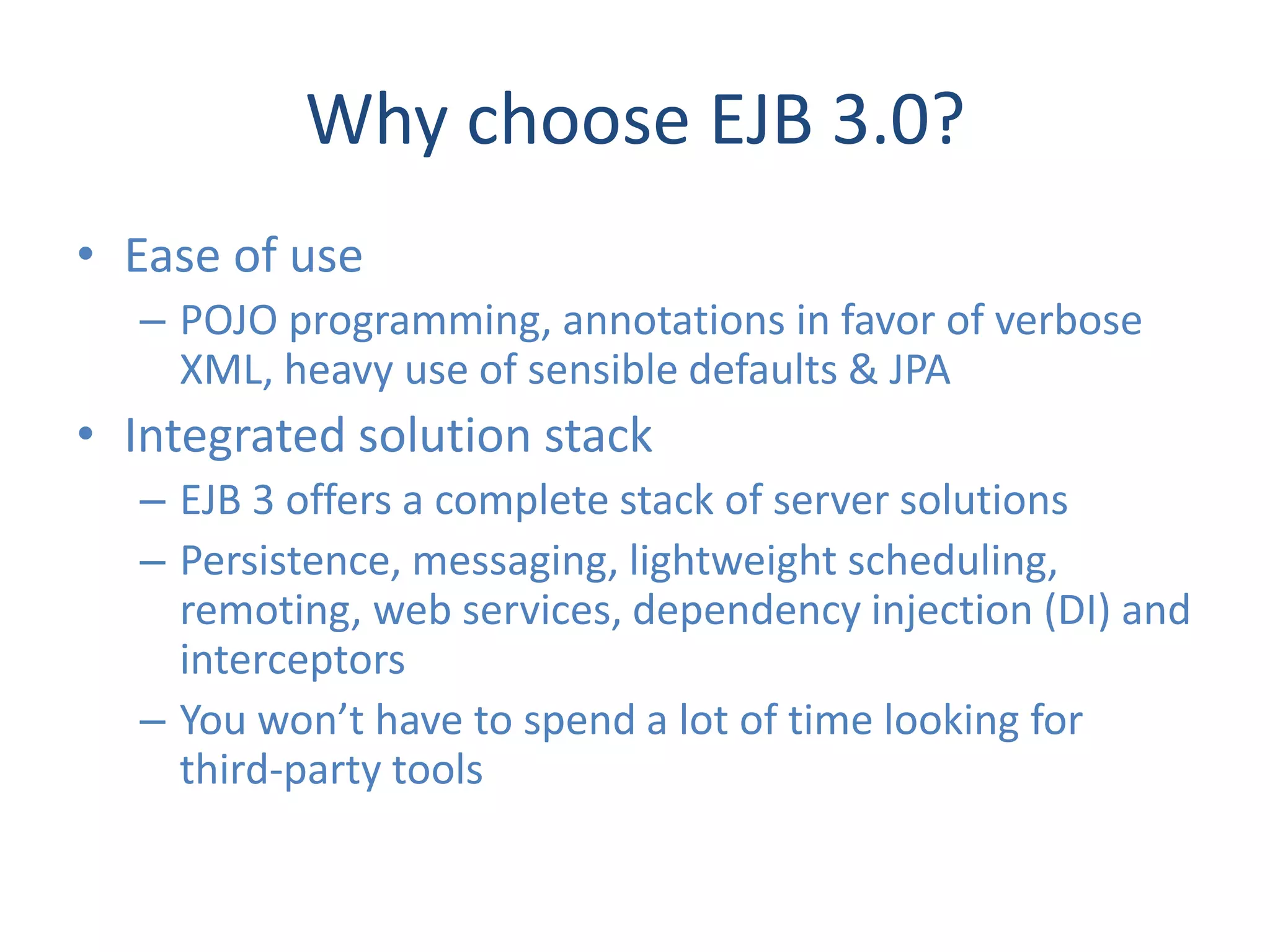 Why choose EJB 3.0?

• Ease of use
– POJO programming, annotations in favor of verbose XML, heavy use of sensible defaults & JPA

• Integrated solution stack
– EJB 3 offers a complete stack of server solutions
– Persistence, messaging, lightweight scheduling, remoting, web services, dependency injection (DI) and interceptors
– You won’t have to spend a lot of time looking for third-party tools